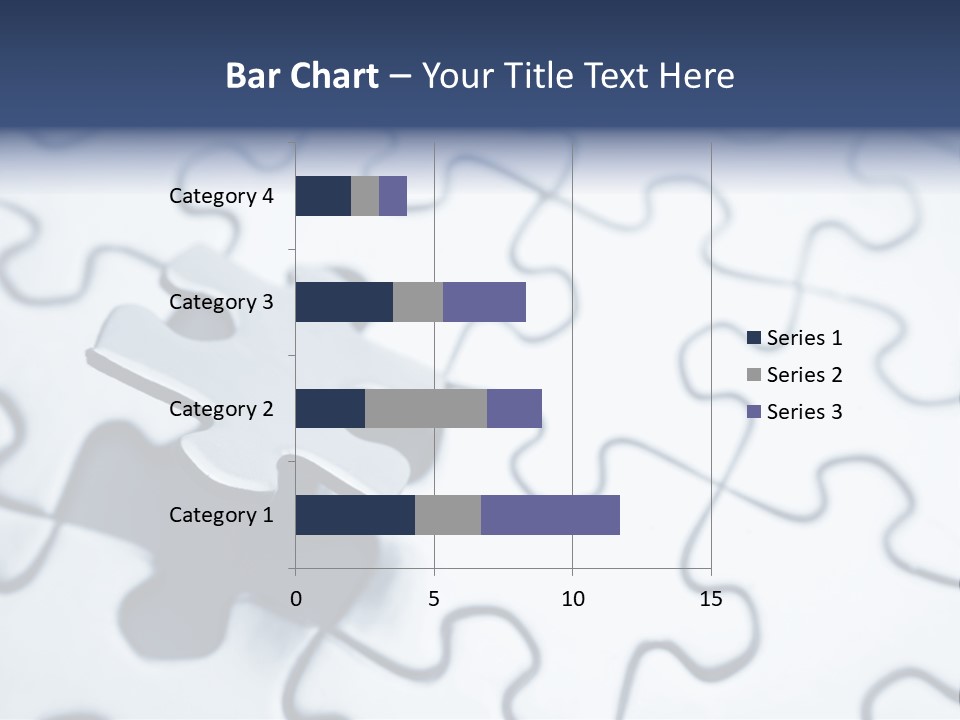 Bar Chart – Your Title Text Here

Category 4
Category 3
Category 2
Category 1

0
5
10
15

Series 1
Series 2
Series 3